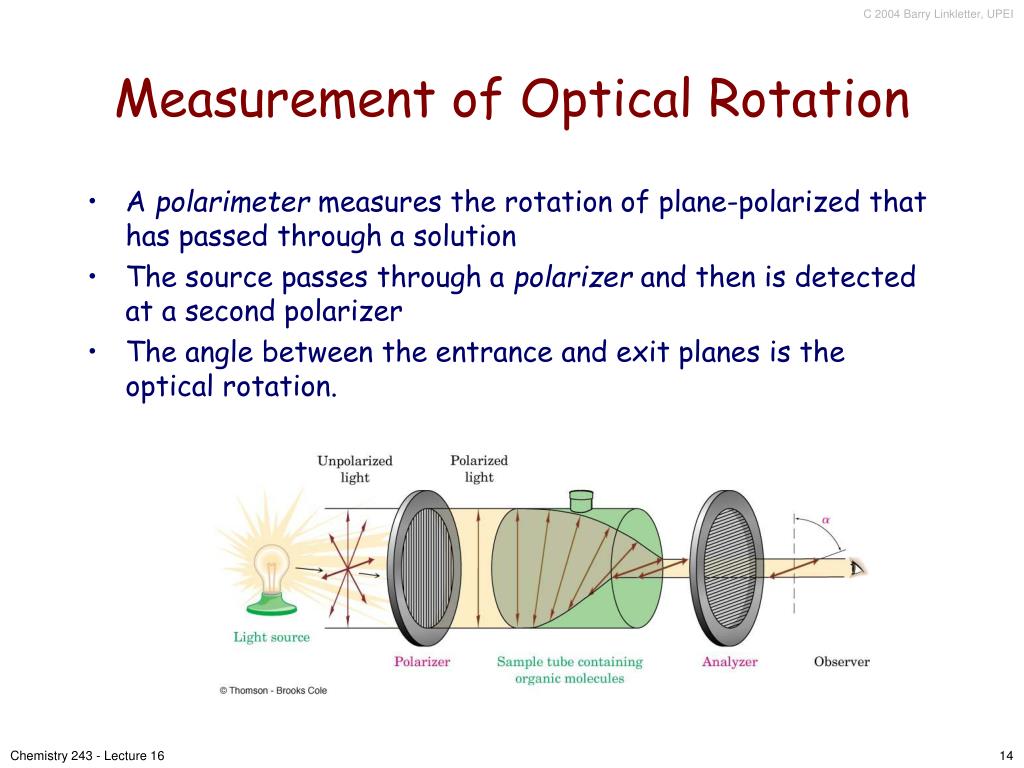 C 2004 Barry Linkletter, UPEI

Measurement of Optical Rotation

• A polarimeter measures the rotation of plane-polarized that has passed through a solution
• The source passes through a polarizer and then is detected at a second polarizer
• The angle between the entrance and exit planes is the optical rotation.

Unpolarized light

Polarized light

$\alpha$

Light source

Polarizer

Sample tube containing organic molecules

Analyzer

Observer

© Thomson - Brooks Cole

Chemistry 243 - Lecture 16

14